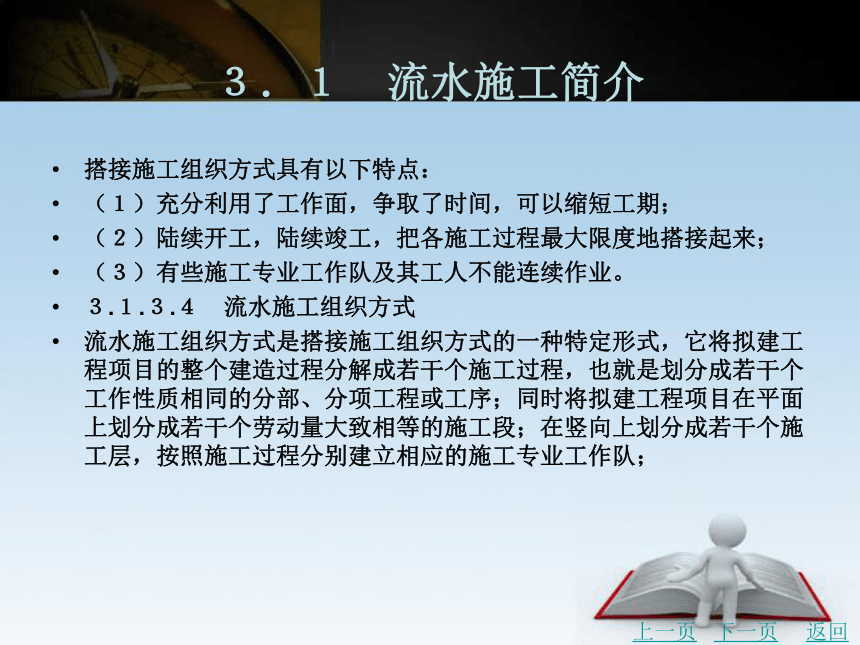 3．1　流水施工简介

• 搭接施工组织方式具有以下特点：
• （１）充分利用了工作面，争取了时间，可以缩短工期；
• （２）陆续开工，陆续竣工，把各施工过程最大限度地搭接起来；
• （３）有些施工专业工作队及其工人不能连续作业。
• ３.１.３.４　流水施工组织方式
• 流水施工组织方式是搭接施工组织方式的一种特定形式，它将拟建工程项目的整个建造过程分解成若干个施工过程，也就是划分成若干个工作性质相同的分部、分项工程或工序；同时将拟建工程项目在平面上划分成若干个劳动量大致相等的施工段；在竖向上划分成若干个施工层，按照施工过程分别建立相应的施工专业工作队；

上一页　下一页　返回